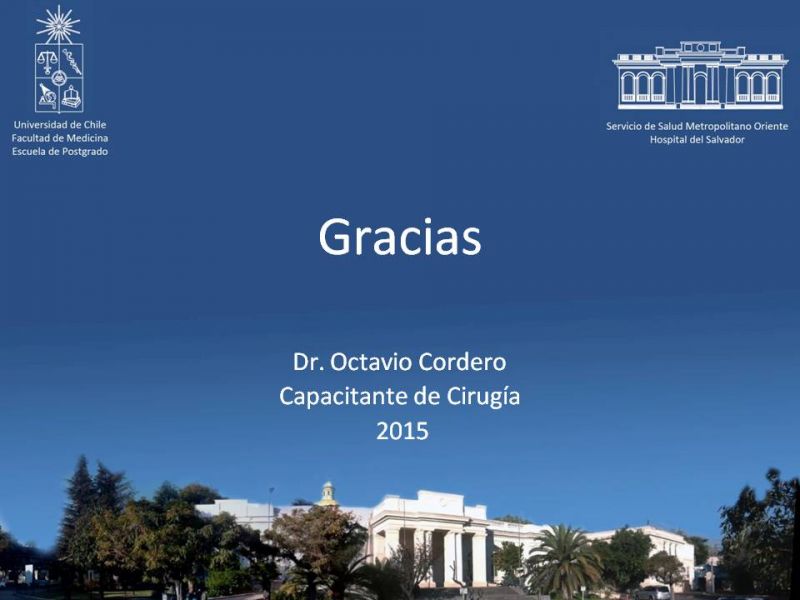 Universidad de Chile
Facultad de Medicina
Escuela de Postgrado

Servicio de Salud Metropolitano Oriente
Hospital del Salvador

Gracias

Dr. Octavio Cordero
Capacitante de Cirugía
2015